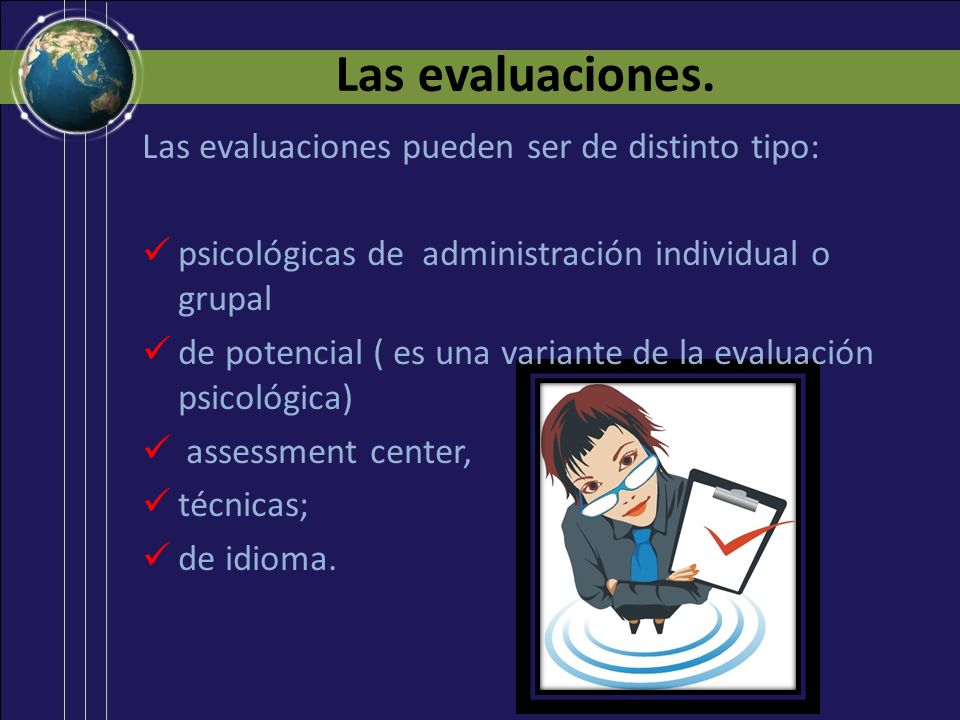 Las evaluaciones.

Las evaluaciones pueden ser de distinto tipo:

✓ psicológicas de administración individual o grupal
✓ de potencial ( es una variante de la evaluación psicológica)
✓ assessment center,
✓ técnicas;
✓ de idioma.